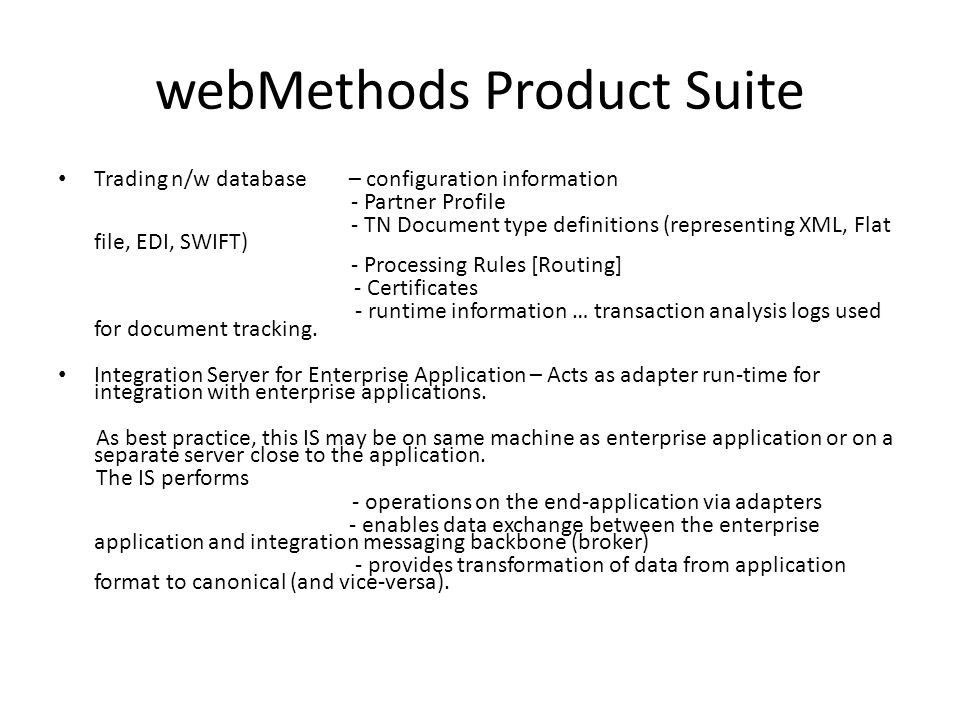 webMethods Product Suite

• Trading n/w database – configuration information
- Partner Profile
- TN Document type definitions (representing XML, Flat file, EDI, SWIFT)
- Processing Rules [Routing]
- Certificates
- runtime information … transaction analysis logs used for document tracking.

• Integration Server for Enterprise Application – Acts as adapter run-time for integration with enterprise applications.

As best practice, this IS may be on same machine as enterprise application or on a separate server close to the application.
The IS performs
- operations on the end-application via adapters
- enables data exchange between the enterprise application and integration messaging backbone (broker)
- provides transformation of data from application format to canonical (and vice-versa).